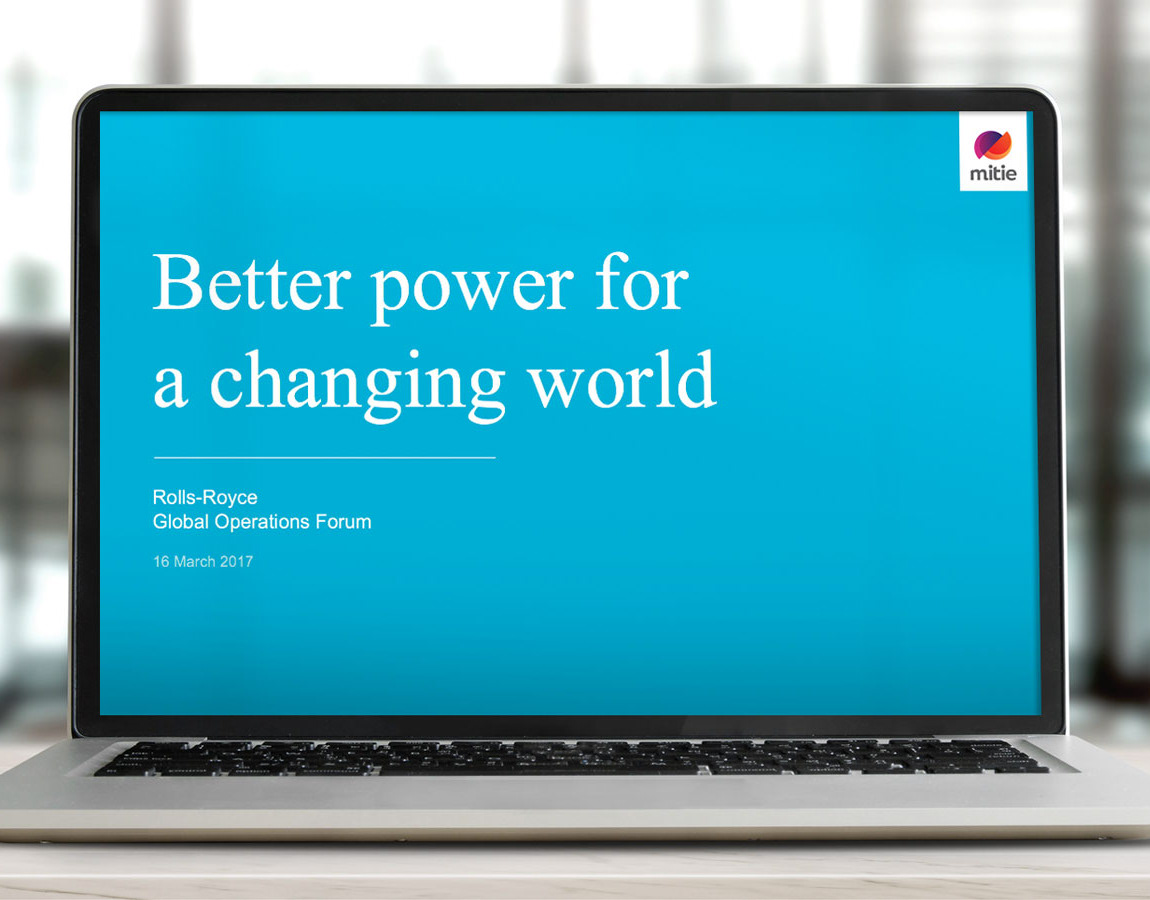 mitie

Better power for a changing world

Rolls-Royce
Global Operations Forum

16 March 2017